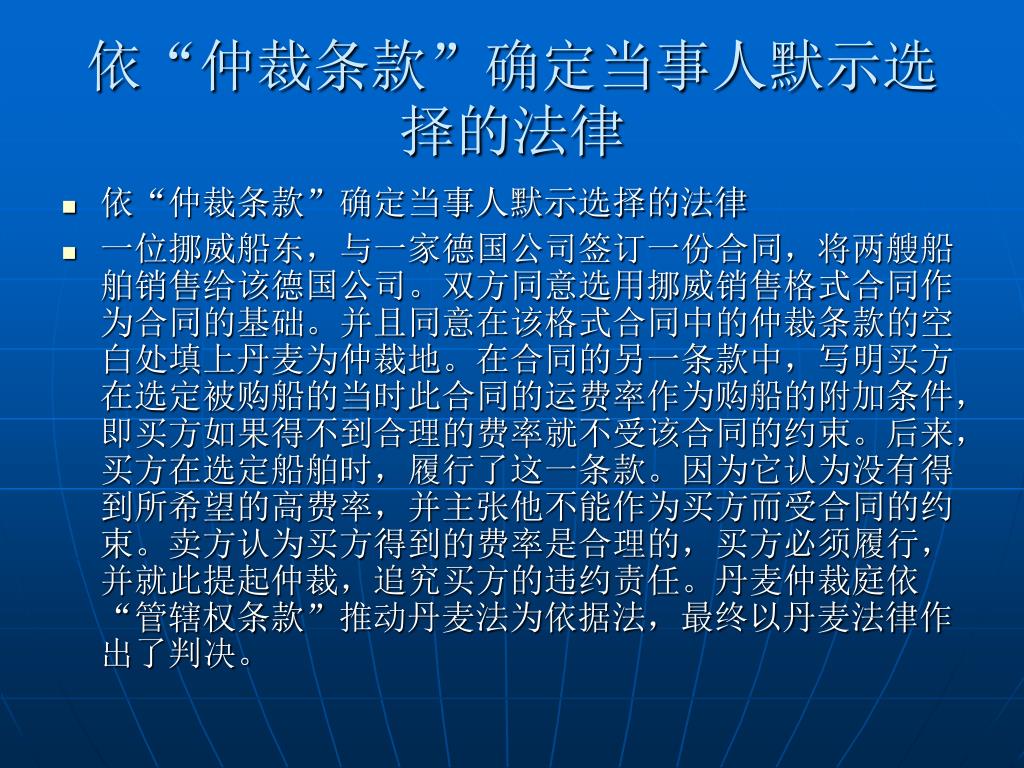 依“仲裁条款”确定当事人默示选择的法律

- 依“仲裁条款”确定当事人默示选择的法律
- 一位挪威船东，与一家德国公司签订一份合同，将两艘船舶销售给该德国公司。双方同意选用挪威销售格式合同作为合同的基础。并且同意在该格式合同中的仲裁条款的空白处填上丹麦为仲裁地。在合同的另一条款中，写明买方在选定被购船的当时此合同的运费率作为购船的附加条件，即买方如果得不到合理的费率就不受该合同的约束。后来，买方在选定船舶时，履行了这一条款。因为它认为没有得到所希望的高费率，并主张他不能作为买方而受合同的约束。卖方认为买方得到的费率是合理的，买方必须履行，并就此提起仲裁，追究买方的违约责任。丹麦仲裁庭依“管辖权条款”推动丹麦法为依据法，最终以丹麦法律作出了判决。